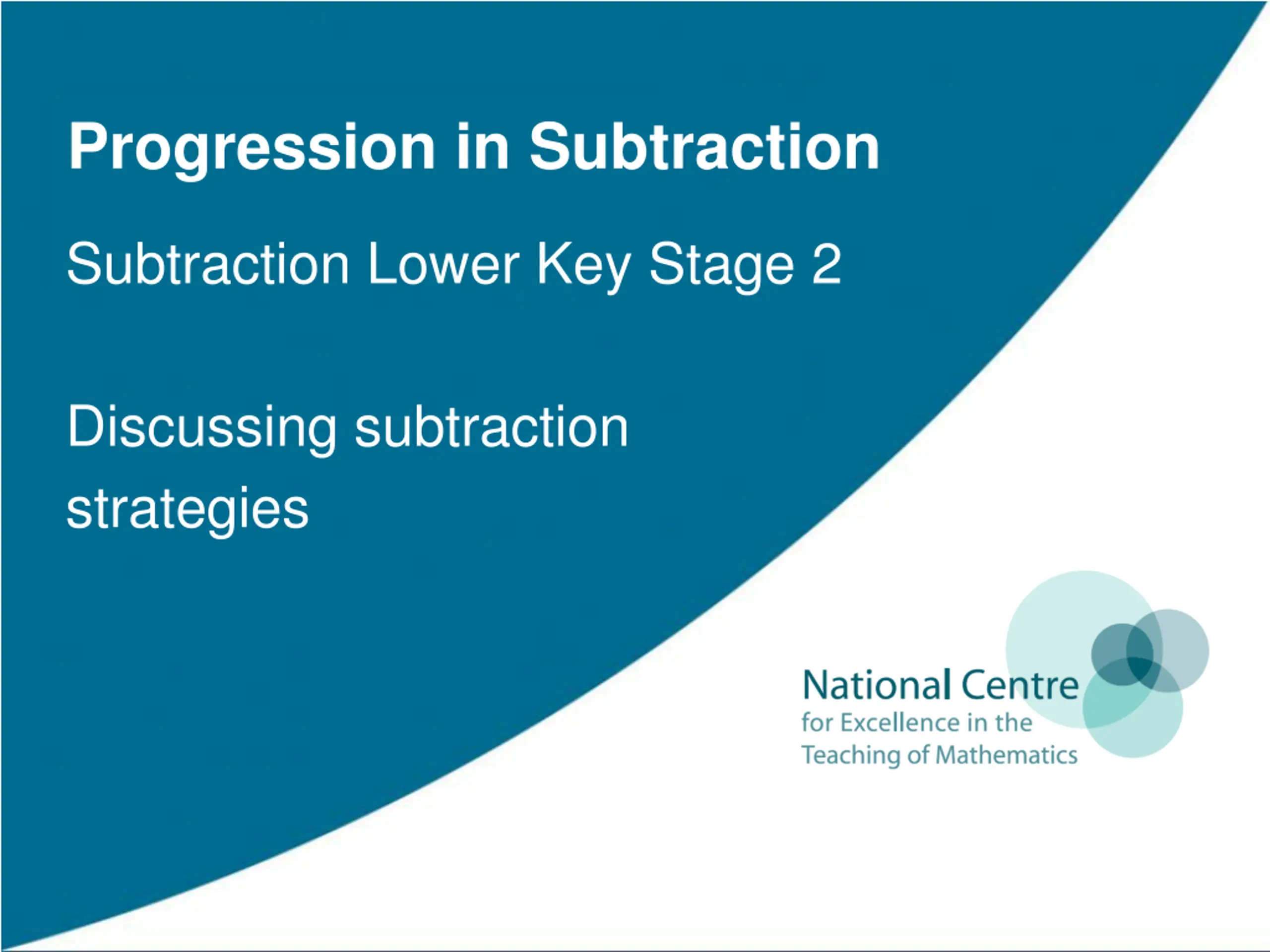 Progression in Subtraction

Subtraction Lower Key Stage 2

Discussing subtraction strategies

National Centre
for Excellence in the
Teaching of Mathematics